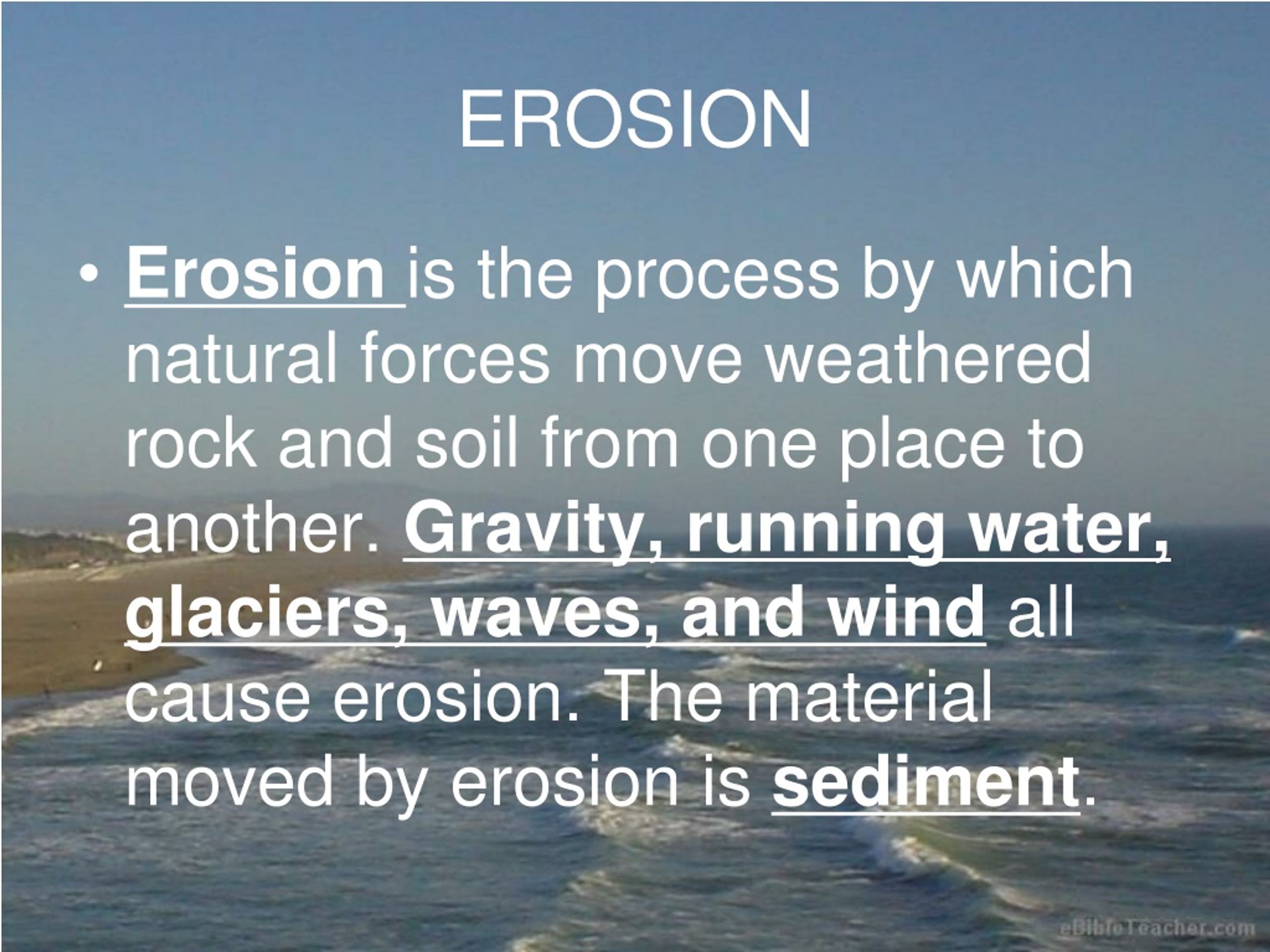 EROSION

• Erosion is the process by which natural forces move weathered rock and soil from one place to another. Gravity, running water, glaciers, waves, and wind all cause erosion. The material moved by erosion is sediment.

eBibleTeacher.com